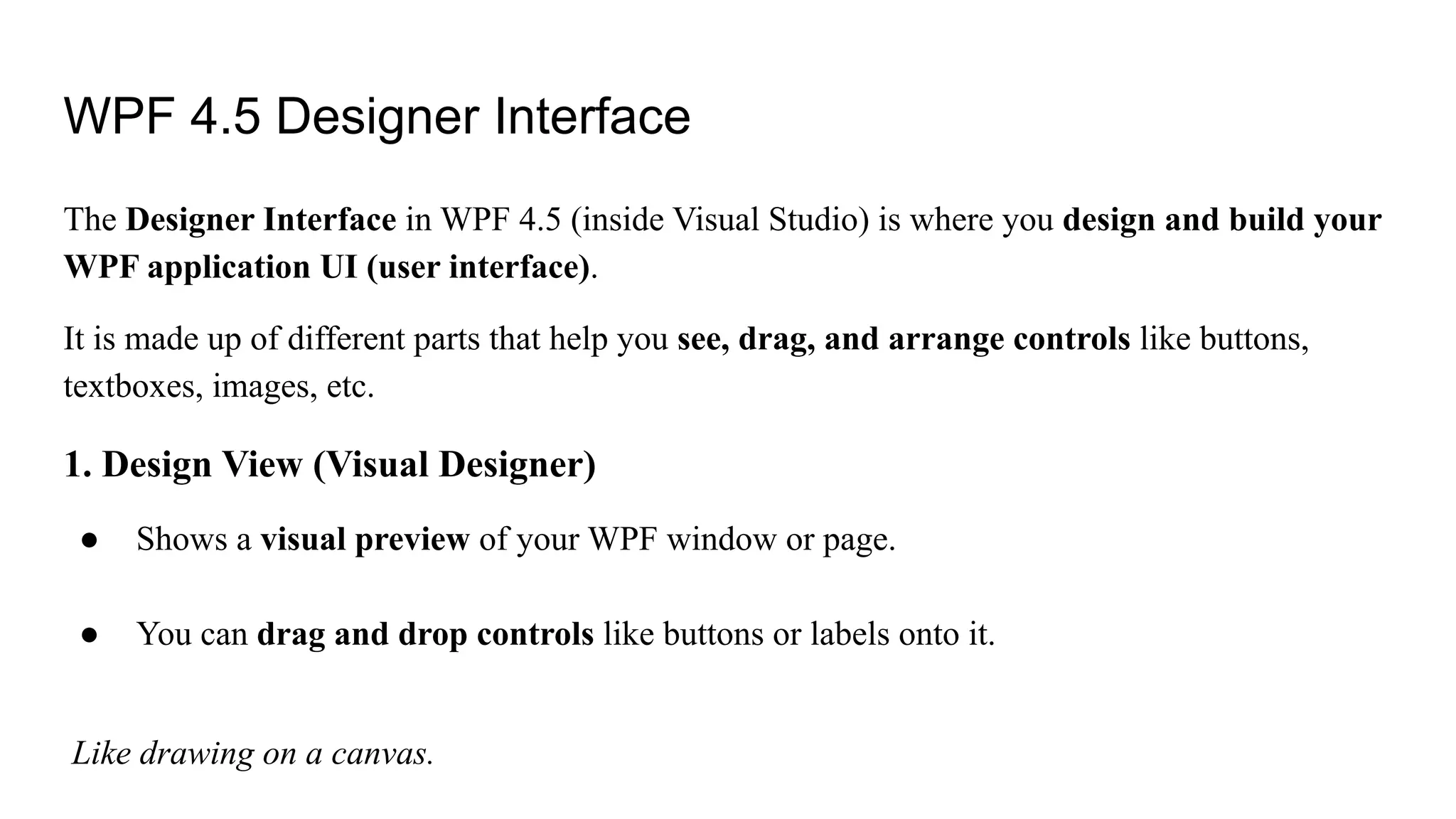 WPF 4.5 Designer Interface

The Designer Interface in WPF 4.5 (inside Visual Studio) is where you design and build your WPF application UI (user interface).

It is made up of different parts that help you see, drag, and arrange controls like buttons, textboxes, images, etc.

1. Design View (Visual Designer)

● Shows a visual preview of your WPF window or page.

● You can drag and drop controls like buttons or labels onto it.

Like drawing on a canvas.